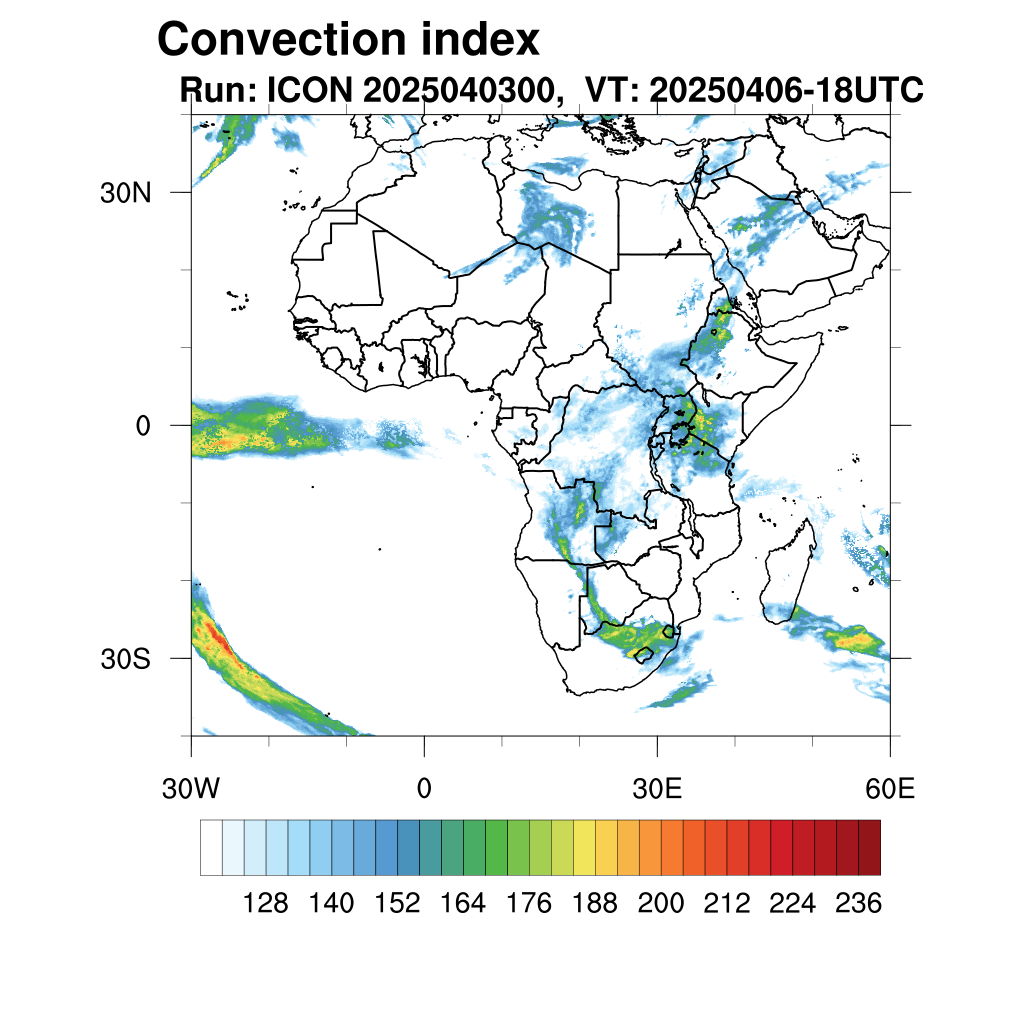 Convection index
Run: ICON 2025040300, VT: 20250406-18UTC

30N
0
30S

30W
0
30E
60E

128 140 152 164 176 188 200 212 224 236